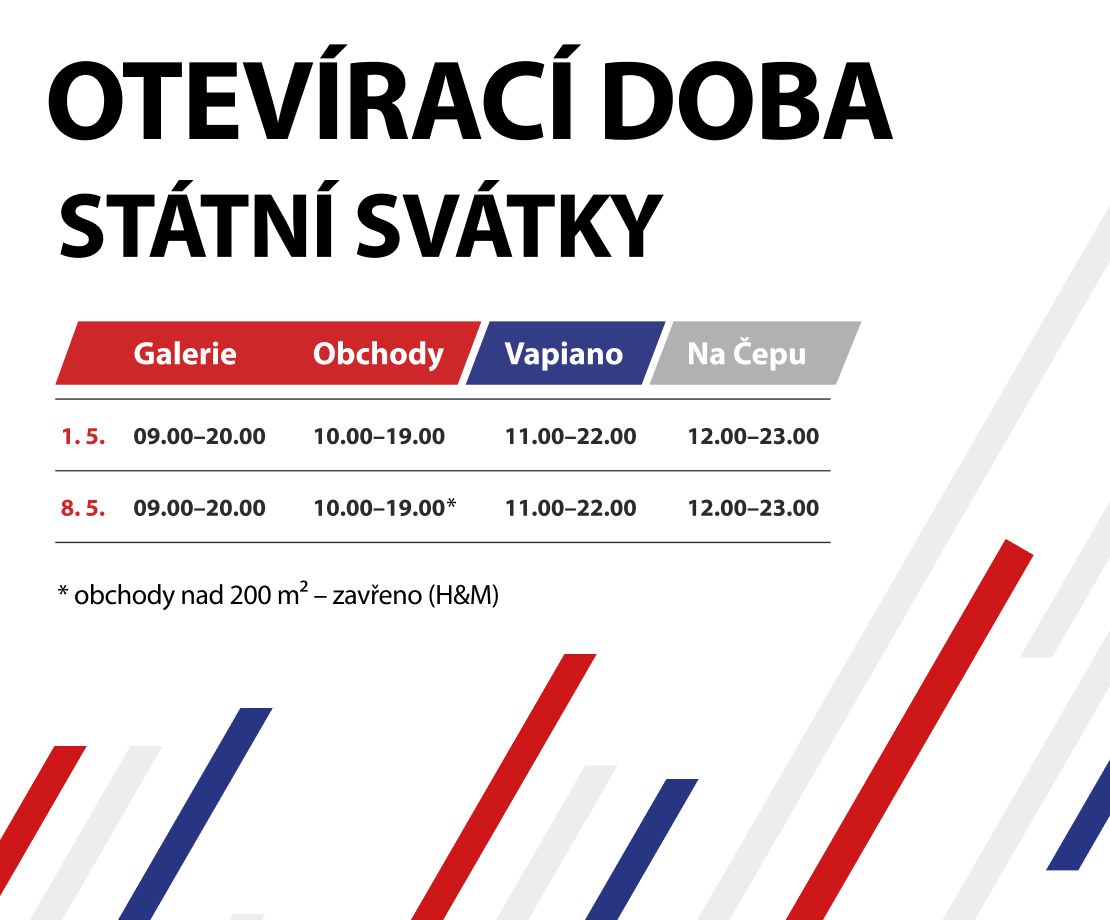 OTEVÍRACÍ DOBA
STÁTNÍ SVÁTKY

| | Galerie | Obchody | Vapiano | Na Čepu |
|---|---|---|---|---|
| 1. 5. | 09.00–20.00 | 10.00–19.00 | 11.00–22.00 | 12.00–23.00 |
| 8. 5. | 09.00–20.00 | 10.00–19.00* | 11.00–22.00 | 12.00–23.00 |

* obchody nad 200 $m^2$ – zavřeno (H&M)